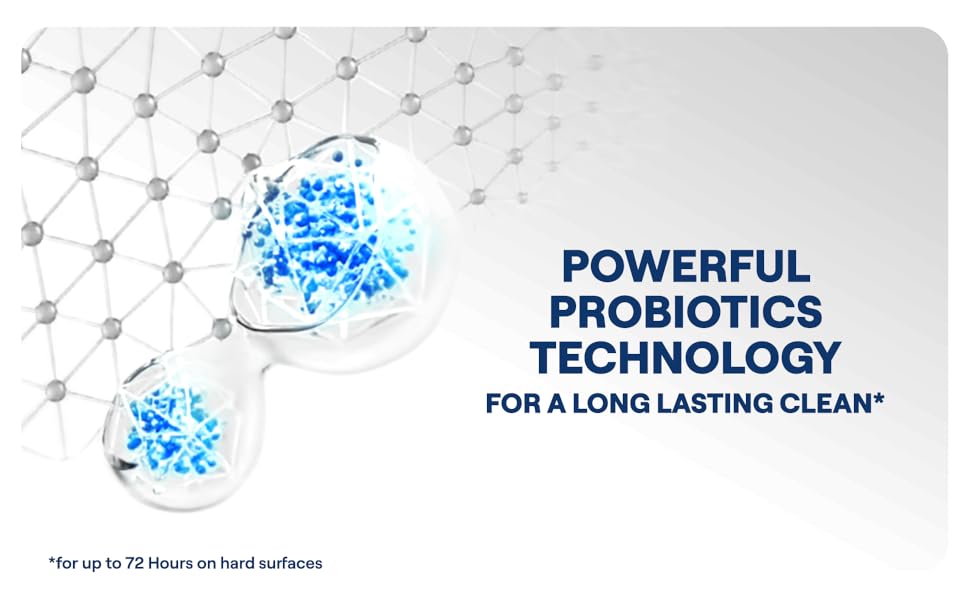 POWERFUL PROBIOTICS TECHNOLOGY
FOR A LONG LASTING CLEAN*

*for up to 72 Hours on hard surfaces